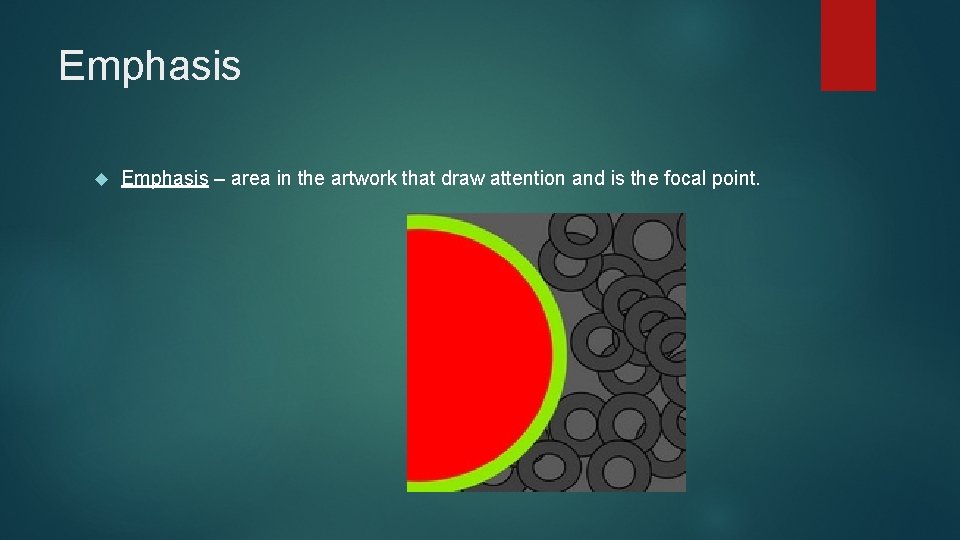 Emphasis

Emphasis – area in the artwork that draw attention and is the focal point.